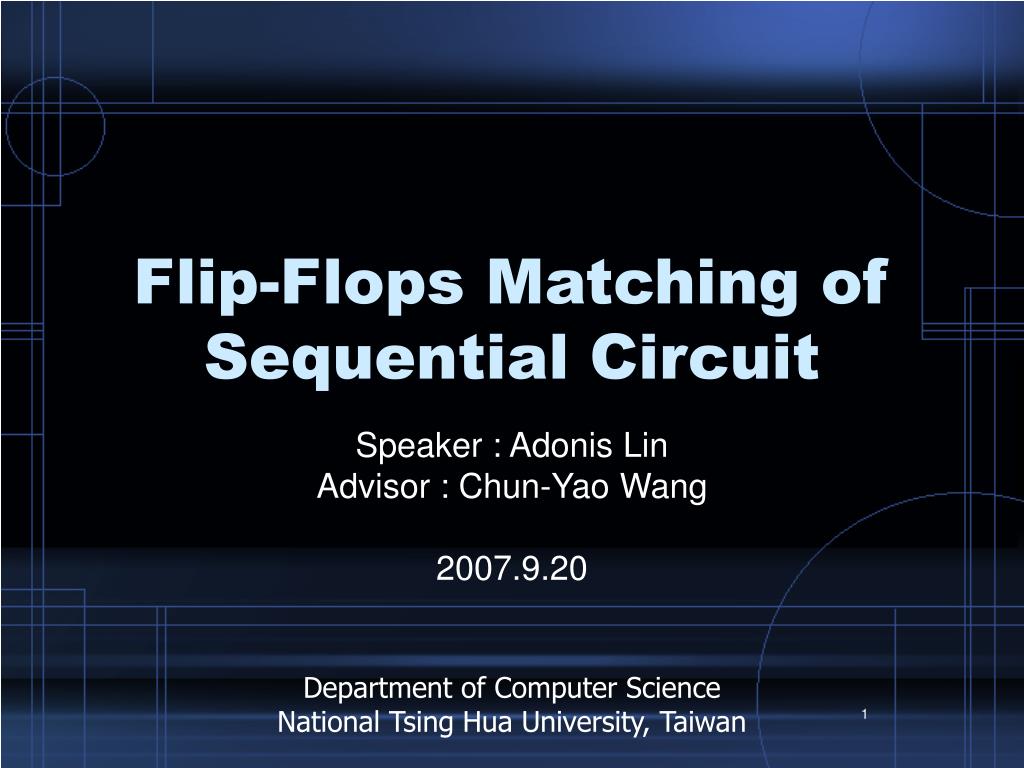 Flip-Flops Matching of Sequential Circuit

Speaker : Adonis Lin
Advisor : Chun-Yao Wang

2007.9.20

Department of Computer Science
National Tsing Hua University, Taiwan

1